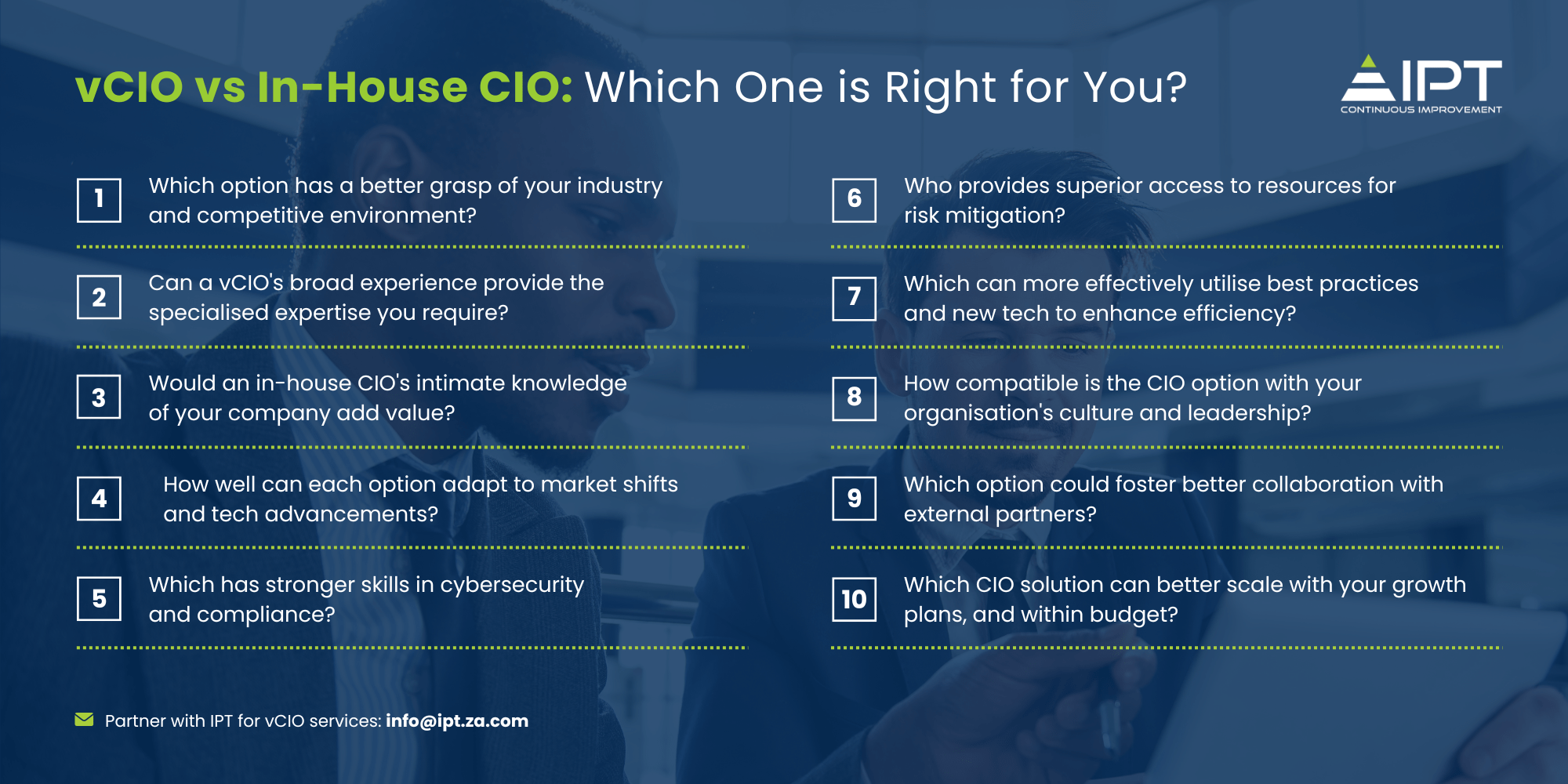 vCIO vs In-House CIO: Which One is Right for You?

IPT
CONTINUOUS IMPROVEMENT

1 Which option has a better grasp of your industry and competitive environment?

2 Can a vCIO's broad experience provide the specialised expertise you require?

3 Would an in-house CIO's intimate knowledge of your company add value?

4 How well can each option adapt to market shifts and tech advancements?

5 Which has stronger skills in cybersecurity and compliance?

6 Who provides superior access to resources for risk mitigation?

7 Which can more effectively utilise best practices and new tech to enhance efficiency?

8 How compatible is the CIO option with your organisation's culture and leadership?

9 Which option could foster better collaboration with external partners?

10 Which CIO solution can better scale with your growth plans, and within budget?

Partner with IPT for vCIO services: info@ipt.za.com